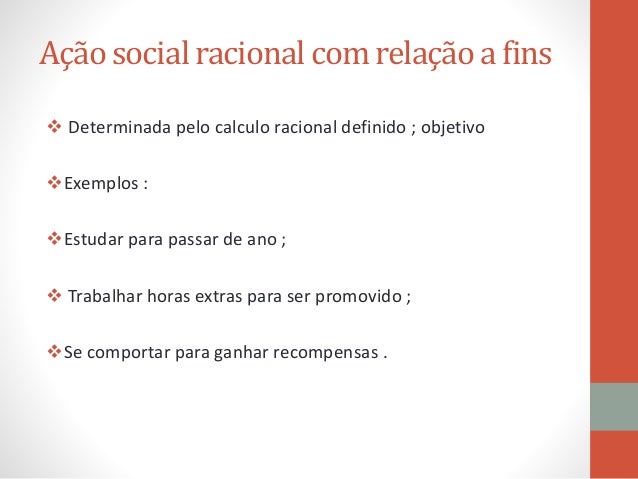 Ação social racional com relação a fins

❖ Determinada pelo calculo racional definido ; objetivo

❖ Exemplos :

❖ Estudar para passar de ano ;

❖ Trabalhar horas extras para ser promovido ;

❖ Se comportar para ganhar recompensas .